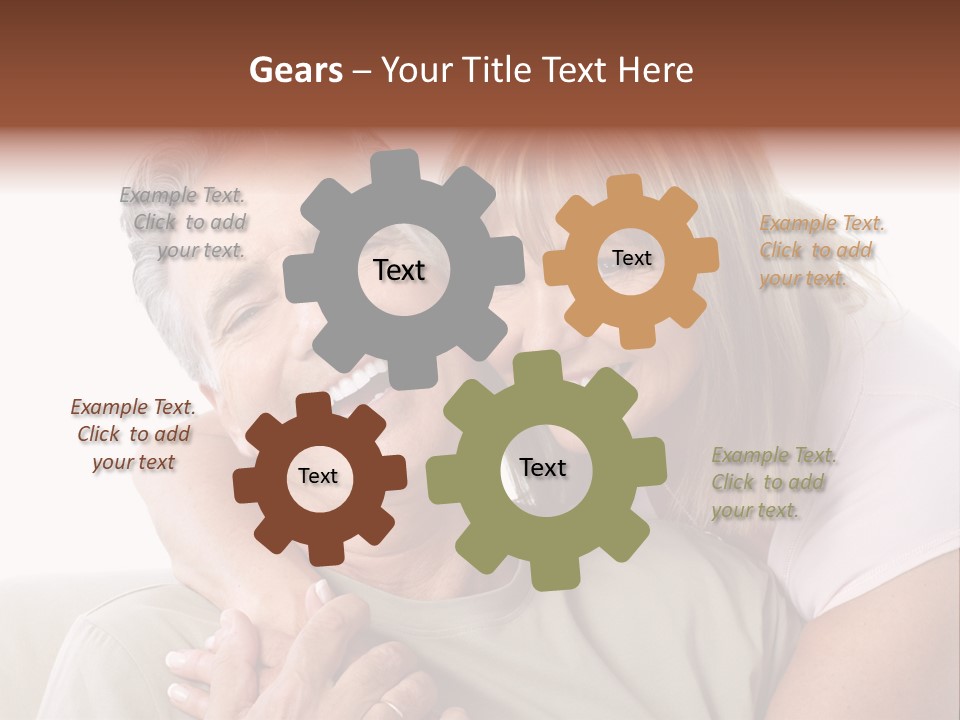 Gears – Your Title Text Here

Example Text. Click to add your text.

Text

Text

Example Text. Click to add your text.

Example Text. Click to add your text

Text

Text

Example Text. Click to add your text.